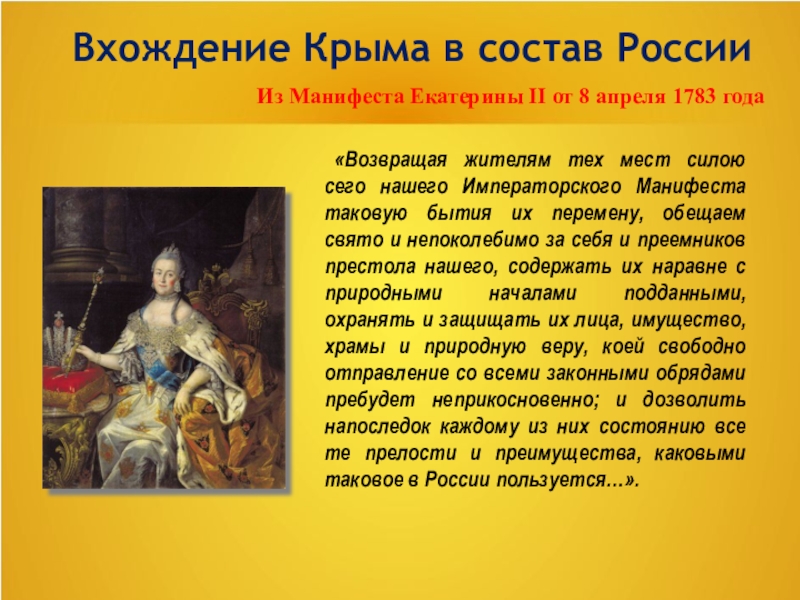 Вхождение Крыма в состав России

Из Манифеста Екатерины II от 8 апреля 1783 года

«Возвращая жителям тех мест силою сего нашего Императорского Манифеста таковую бытия их перемену, обещаем свято и непоколебимо за себя и преемников престола нашего, содержать их наравне с природными началами подданными, охранять и защищать их лица, имущество, храмы и природную веру, коей свободно отправление со всеми законными обрядами пребудет неприкосновенно; и дозволить напоследок каждому из них состоянию все те прелости и преимущества, каковыми таковое в России пользуется…».